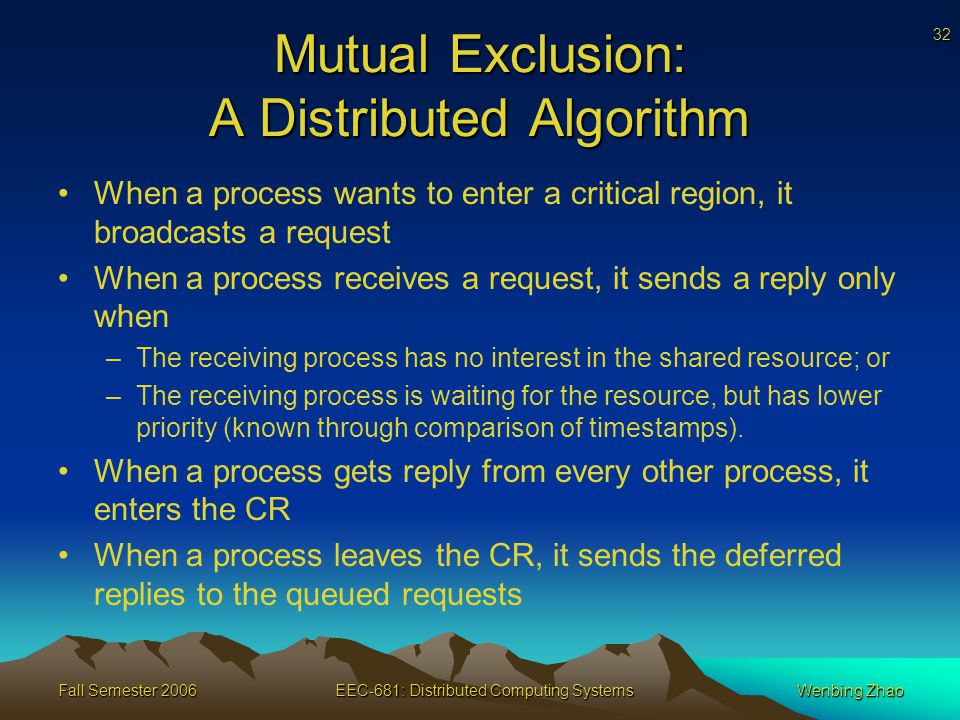 32

Mutual Exclusion:
A Distributed Algorithm

• When a process wants to enter a critical region, it broadcasts a request

• When a process receives a request, it sends a reply only when

– The receiving process has no interest in the shared resource; or

– The receiving process is waiting for the resource, but has lower priority (known through comparison of timestamps).

• When a process gets reply from every other process, it enters the CR

• When a process leaves the CR, it sends the deferred replies to the queued requests

Fall Semester 2006

EEC-681: Distributed Computing Systems

Wenbing Zhao